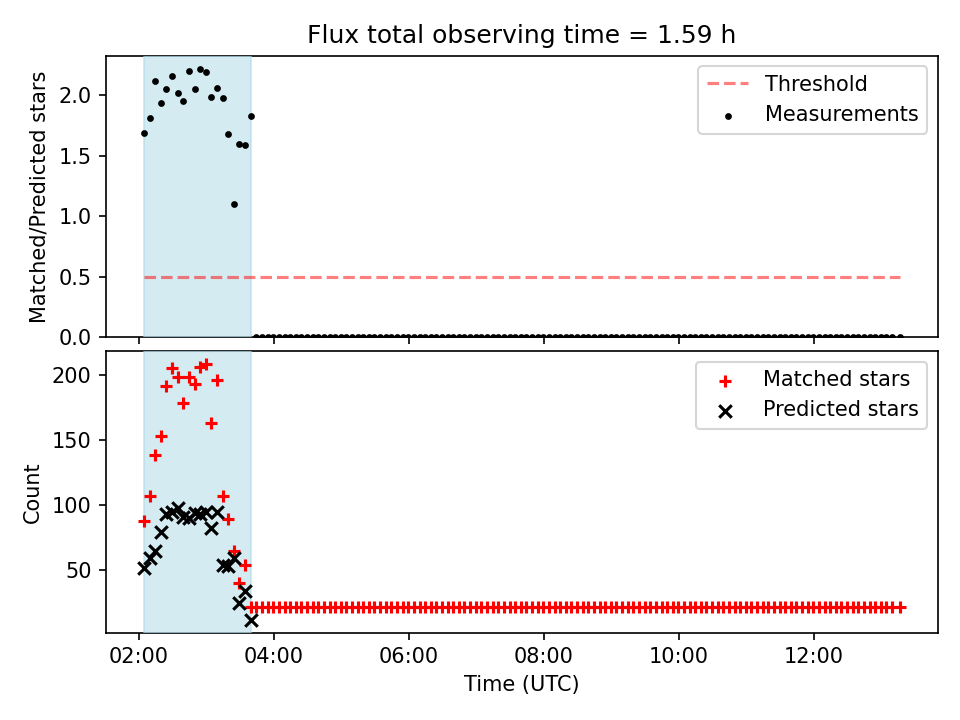 Flux total observing time = 1.59 h

Matched/Predicted stars

2.0
1.5
1.0
0.5
0.0

Threshold
Measurements

Count

200
150
100
50

Matched stars
Predicted stars

02:00
04:00
06:00
08:00
10:00
12:00

Time (UTC)